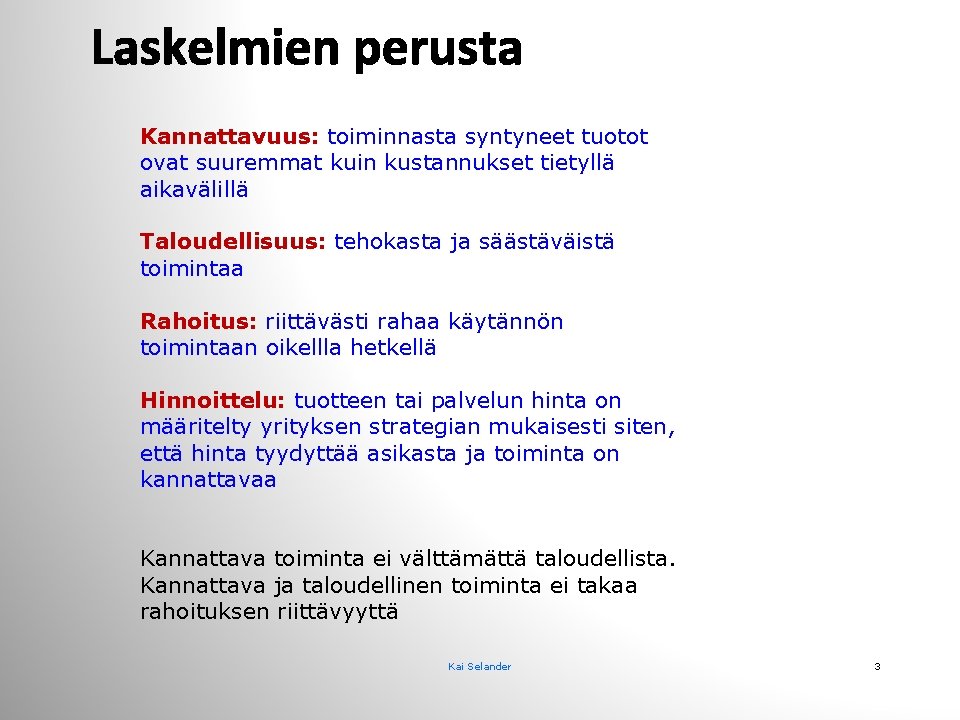 Laskelmien perusta

Kannattavuus: toiminnasta syntyneet tuotot ovat suuremmat kuin kustannukset tietyllä aikavälillä

Taloudellisuus: tehokasta ja säästäväistä toimintaa

Rahoitus: riittävästi rahaa käytännön toimintaan oikellla hetkellä

Hinnoittelu: tuotteen tai palvelun hinta on määritelty yrityksen strategian mukaisesti siten, että hinta tyydyttää asikasta ja toiminta on kannattavaa

Kannattava toiminta ei välttämättä taloudellista. Kannattava ja taloudellinen toiminta ei takaa rahoituksen riittävyyttä

Kai Selander

3